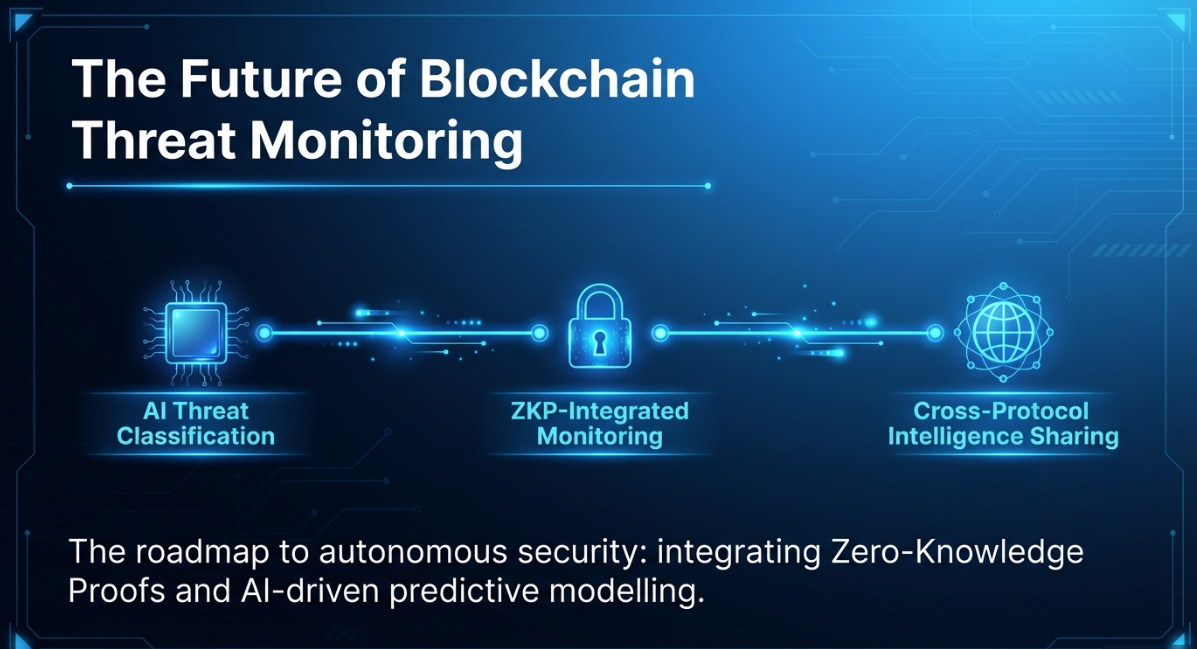 The Future of Blockchain Threat Monitoring

AI Threat Classification

ZKP-Integrated Monitoring

Cross-Protocol Intelligence Sharing

The roadmap to autonomous security: integrating Zero-Knowledge Proofs and AI-driven predictive modelling.